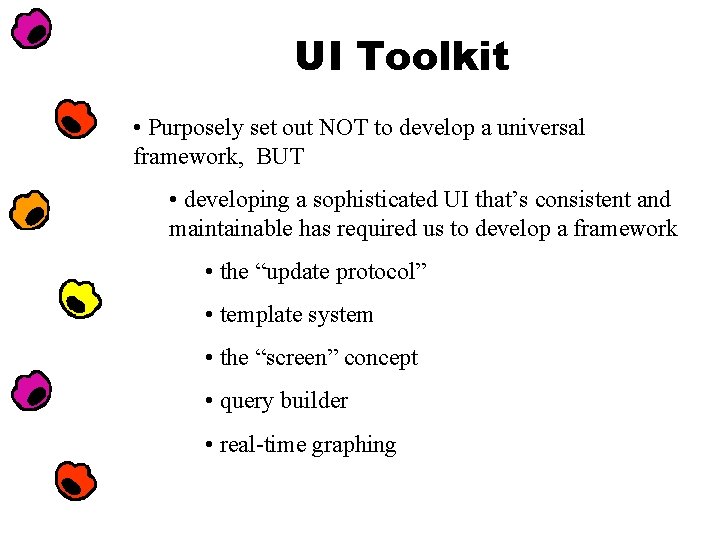 UI Toolkit

• Purposely set out NOT to develop a universal framework, BUT

• developing a sophisticated UI that’s consistent and maintainable has required us to develop a framework

• the “update protocol”

• template system

• the “screen” concept

• query builder

• real-time graphing